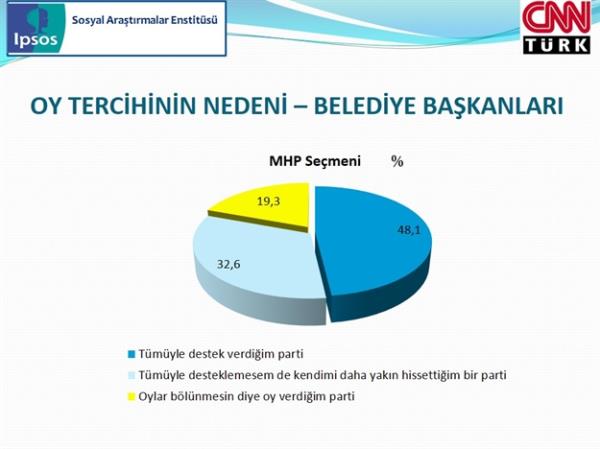 Ipsos

Sosyal Araştırmalar Enstitüsü

CNN TÜRK

OY TERCİHİNİN NEDENİ – BELEDİYE BAŞKANLARI

MHP Seçmeni %

19,3

48,1

32,6

Tümüyle destek verdiğim parti

Tümüyle desteklemesem de kendimi daha yakın hissettiğim bir parti

Oylar bölünmesin diye oy verdiğim parti